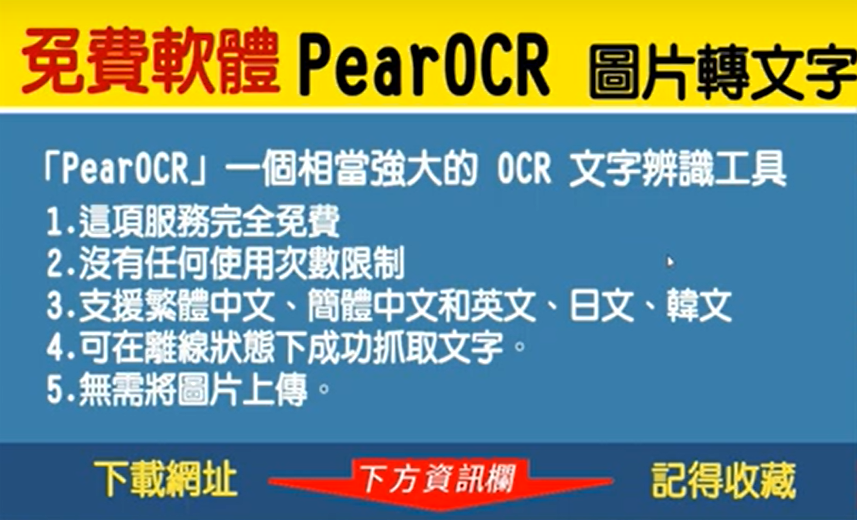 免費軟體 PearOCR 圖片轉文字

「PearOCR」一個相當強大的 OCR 文字辨識工具
1.這項服務完全免費
2.沒有任何使用次數限制
3.支援繁體中文、簡體中文和英文、日文、韓文
4.可在離線狀態下成功抓取文字。
5.無需將圖片上傳。

下載網址 下方資訊欄 記得收藏